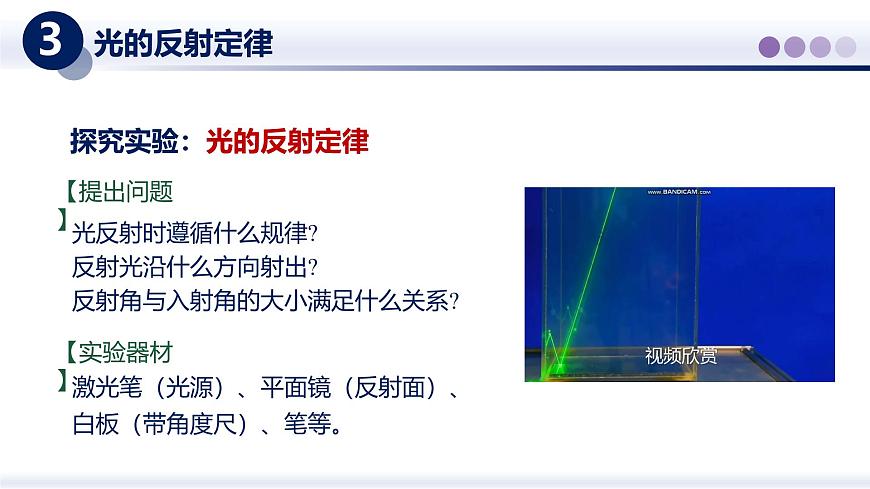 3 光的反射定律

探究实验：光的反射定律

【提出问题】
光反射时遵循什么规律?
反射光沿什么方向射出?
反射角与入射角的大小满足什么关系?

【实验器材】
激光笔（光源）、平面镜（反射面）、白板（带角度尺）、笔等。

www.BANDICAM.com

视频欣赏